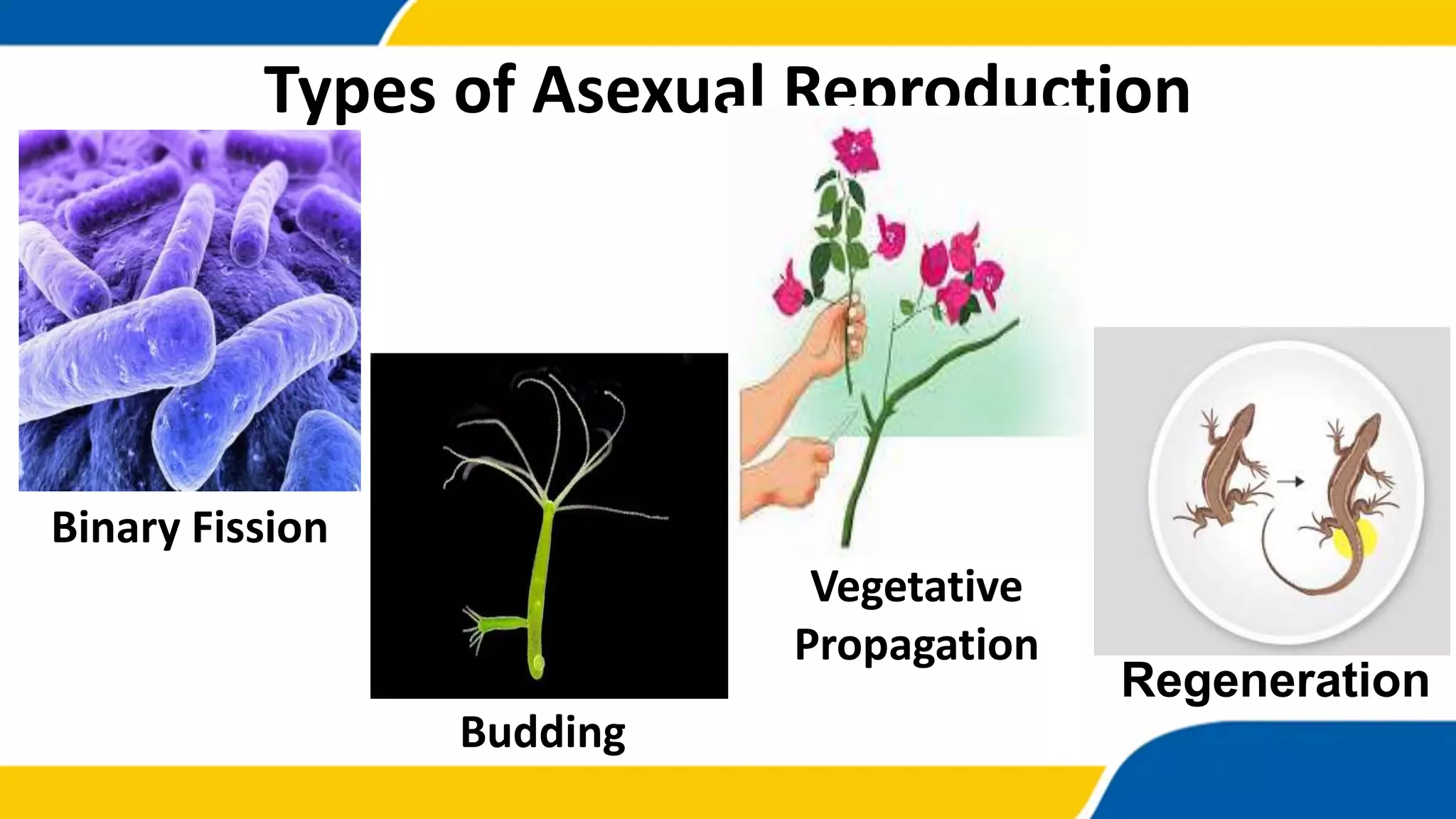 Types of Asexual Reproduction

Binary Fission

Budding

Vegetative Propagation

Regeneration